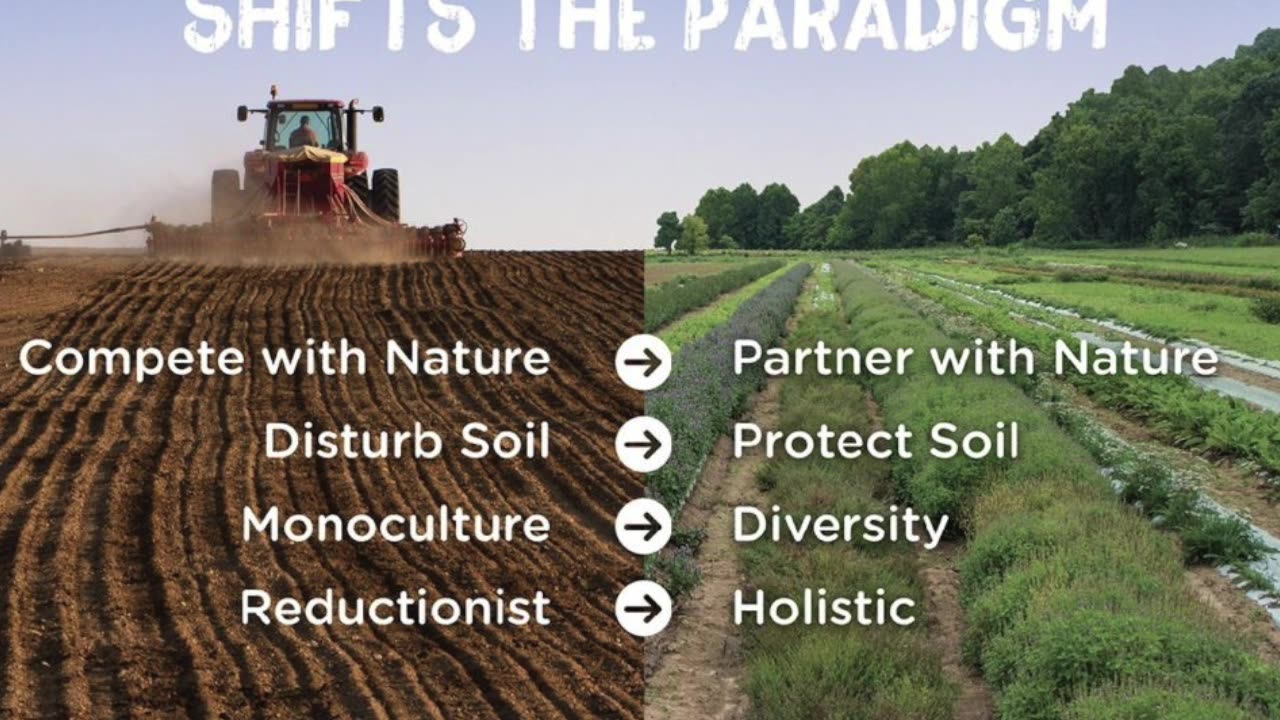 SHIFTS THE PARADIGM

Compete with Nature → Partner with Nature

Disturb Soil → Protect Soil

Monoculture → Diversity

Reductionist → Holistic